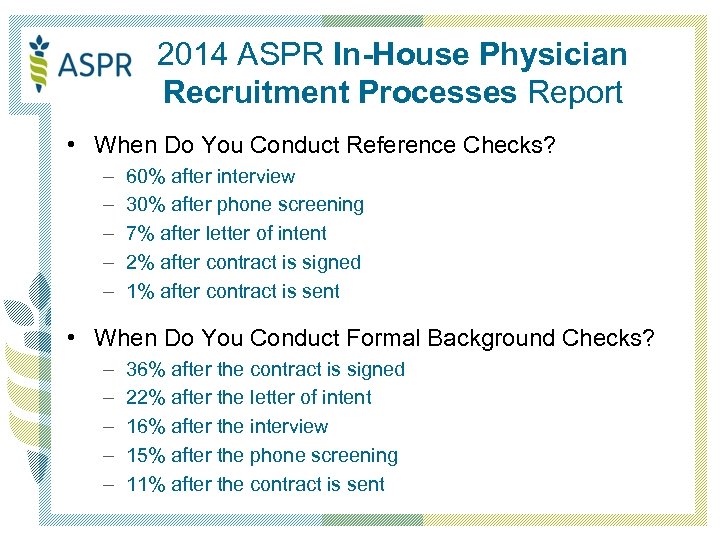 ASPR

2014 ASPR In-House Physician Recruitment Processes Report

• When Do You Conduct Reference Checks?
– 60% after interview
– 30% after phone screening
– 7% after letter of intent
– 2% after contract is signed
– 1% after contract is sent

• When Do You Conduct Formal Background Checks?
– 36% after the contract is signed
– 22% after the letter of intent
– 16% after the interview
– 15% after the phone screening
– 11% after the contract is sent